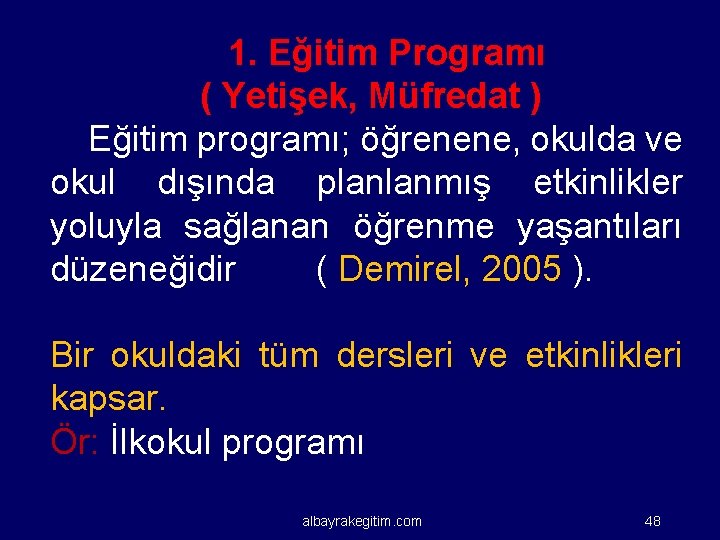 1. Eğitim Programı
( Yetişek, Müfredat )

Eğitim programı; öğrenene, okulda ve okul dışında planlanmış etkinlikler yoluyla sağlanan öğrenme yaşantıları düzeneğidir ( Demirel, 2005 ).

Bir okuldaki tüm dersleri ve etkinlikleri kapsar.
Ör: İlkokul programı

albayrakegitim.com

48